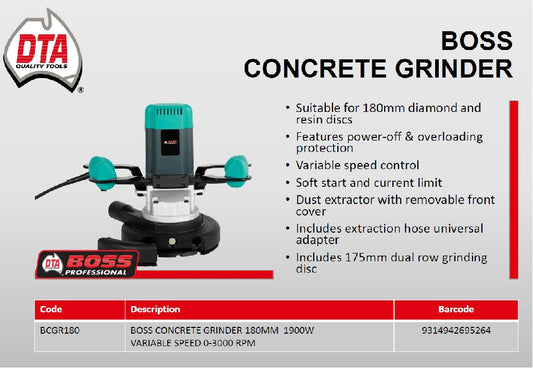 DTA
QUALITY TOOLS
®

BOSS
CONCRETE GRINDER

• Suitable for 180mm diamond and resin discs
• Features power-off & overloading protection
• Variable speed control
• Soft start and current limit
• Dust extractor with removable front cover
• Includes extraction hose universal adapter
• Includes 175mm dual row grinding disc

DTA BOSS PROFESSIONAL

| Code | Description | Barcode |
|---|---|---|
| BCGR180 | BOSS CONCRETE GRINDER 180MM 1900W VARIABLE SPEED 0-3000 RPM | 9314942695264 |